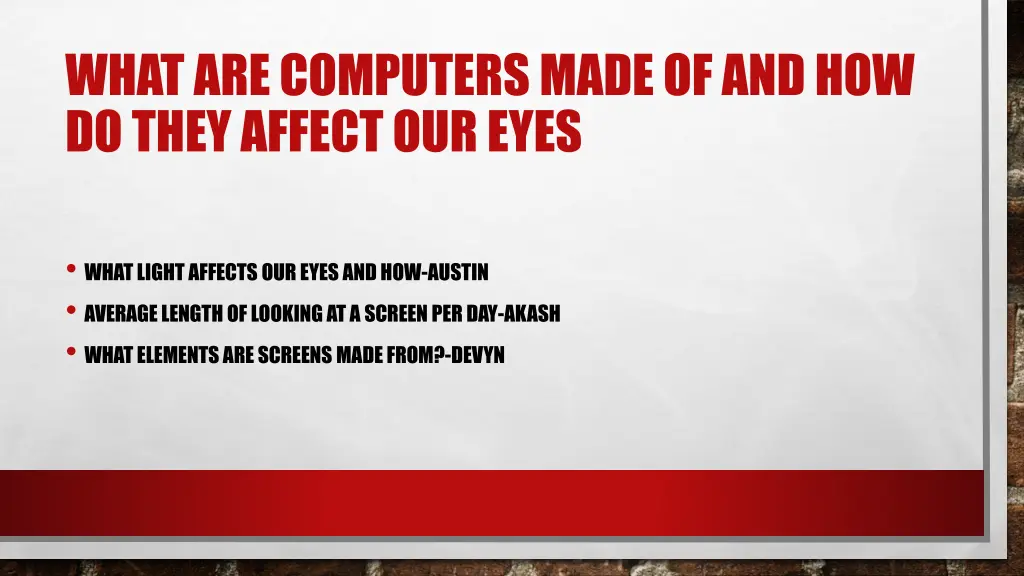 WHAT ARE COMPUTERS MADE OF AND HOW DO THEY AFFECT OUR EYES

• WHAT LIGHT AFFECTS OUR EYES AND HOW-AUSTIN
• AVERAGE LENGTH OF LOOKING AT A SCREEN PER DAY-AKASH
• WHAT ELEMENTS ARE SCREENS MADE FROM?-DEVYN